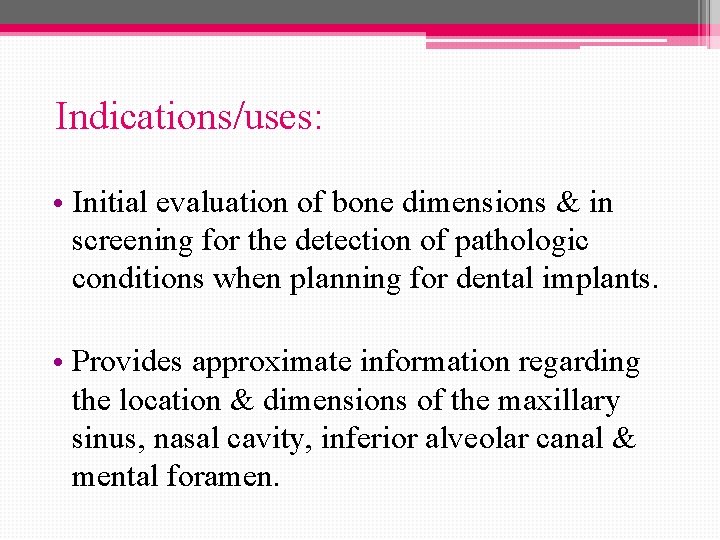 Indications/uses:

• Initial evaluation of bone dimensions & in screening for the detection of pathologic conditions when planning for dental implants.

• Provides approximate information regarding the location & dimensions of the maxillary sinus, nasal cavity, inferior alveolar canal & mental foramen.